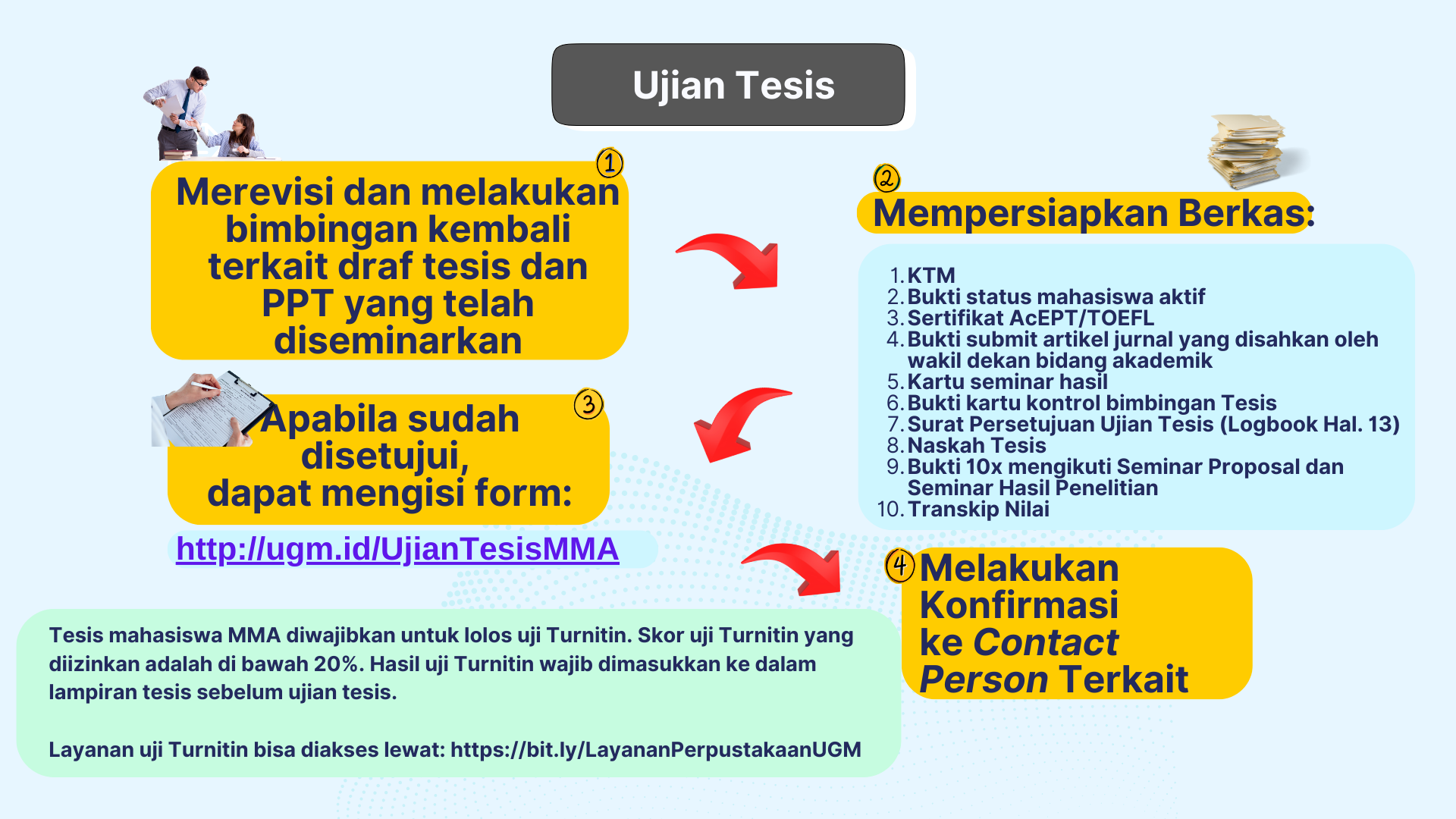 Ujian Tesis

1
Merevisi dan melakukan bimbingan kembali terkait draf tesis dan PPT yang telah diseminarkan

2
Mempersiapkan Berkas:

1. KTM
2. Bukti status mahasiswa aktif
3. Sertifikat AcEPT/TOEFL
4. Bukti submit artikel jurnal yang disahkan oleh wakil dekan bidang akademik
5. Kartu seminar hasil
6. Bukti kartu kontrol bimbingan Tesis
7. Surat Persetujuan Ujian Tesis (Logbook Hal. 13)
8. Naskah Tesis
9. Bukti 10x mengikuti Seminar Proposal dan Seminar Hasil Penelitian
10. Transkip Nilai

3
Apabila sudah disetujui, dapat mengisi form:

http://ugm.id/UjianTesisMMA

4
Melakukan Konfirmasi ke Contact Person Terkait

Tesis mahasiswa MMA diwajibkan untuk lolos uji Turnitin. Skor uji Turnitin yang diizinkan adalah di bawah 20%. Hasil uji Turnitin wajib dimasukkan ke dalam lampiran tesis sebelum ujian tesis.

Layanan uji Turnitin bisa diakses lewat: https://bit.ly/LayananPerpustakaanUGM